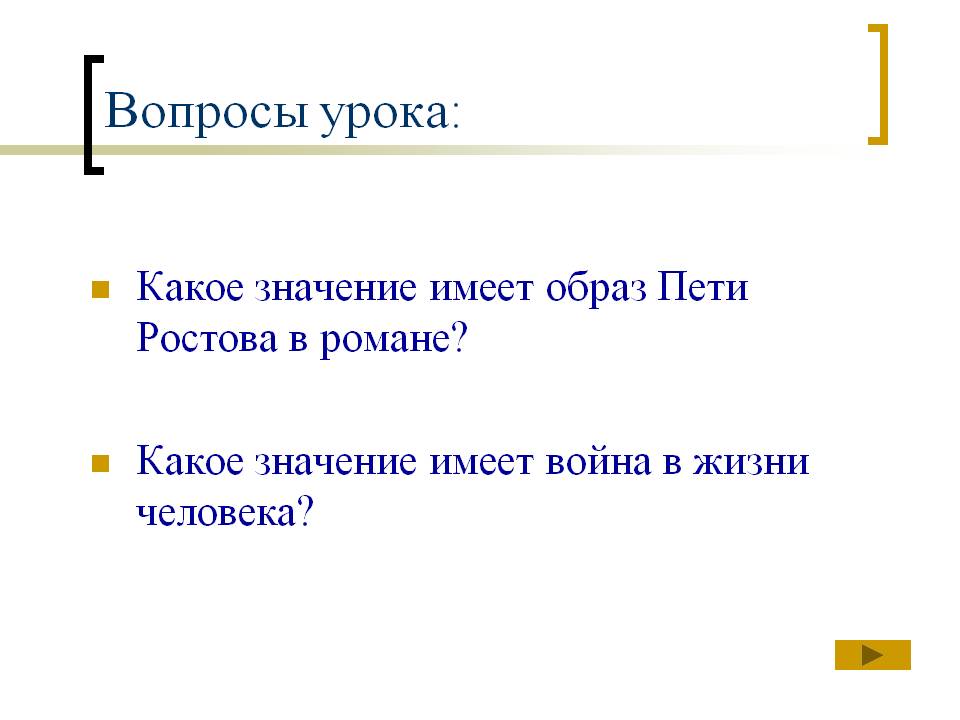 Вопросы урока:

Какое значение имеет образ Пети Ростова в романе?

Какое значение имеет война в жизни человека?